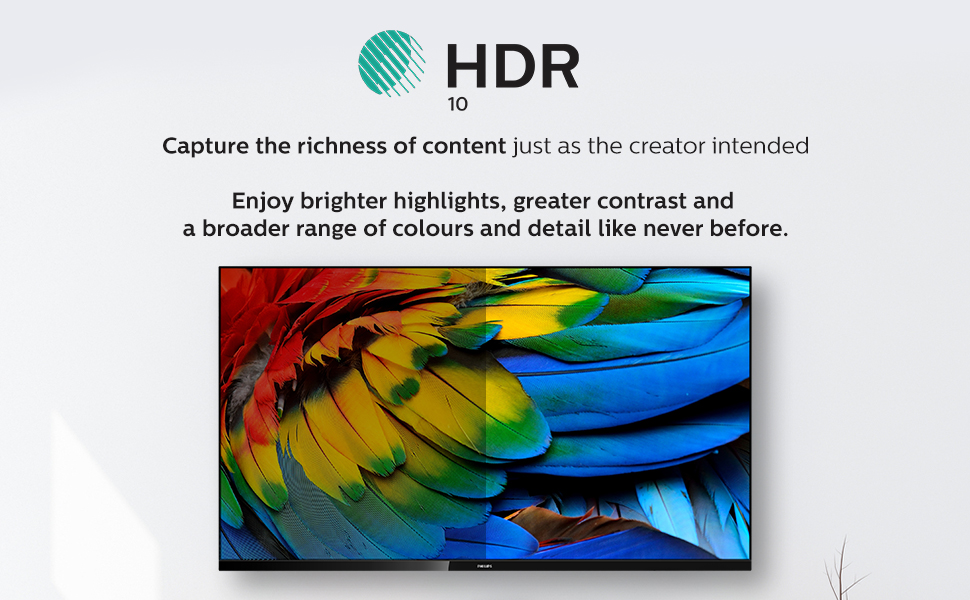 HDR
10

Capture the richness of content just as the creator intended

Enjoy brighter highlights, greater contrast and a broader range of colours and detail like never before.

PHILIPS